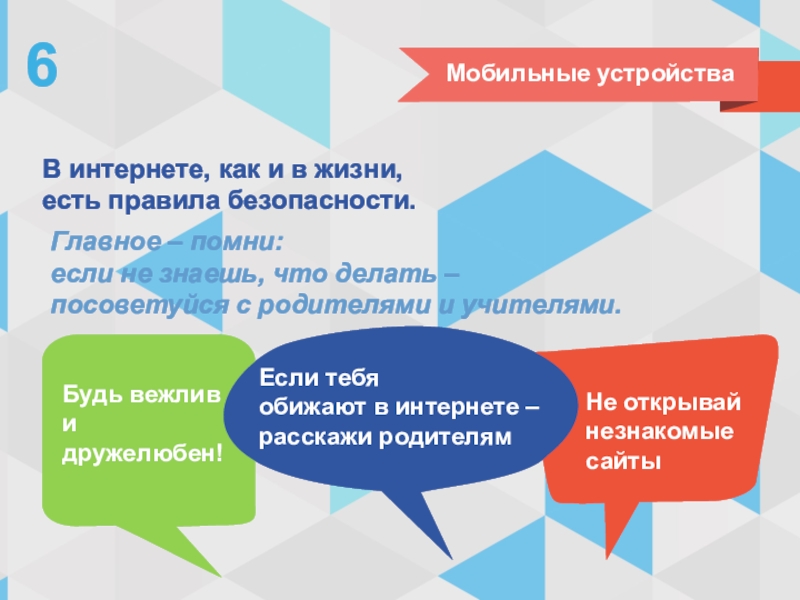 6

Мобильные устройства

В интернете, как и в жизни, есть правила безопасности.

Главное – помни:
если не знаешь, что делать – посоветуйся с родителями и учителями.

Будь вежлив и дружелюбен!

Если тебя обижают в интернете – расскажи родителям

Не открывай незнакомые сайты